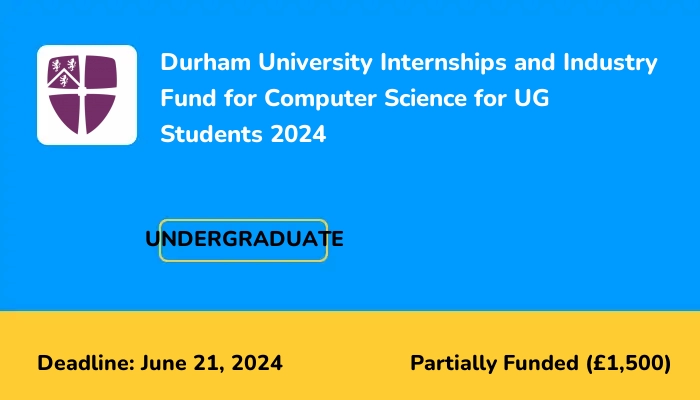 Durham University Internships and Industry Fund for Computer Science for UG Students 2024

UNDERGRADUATE

Deadline: June 21, 2024

Partially Funded (£1,500)